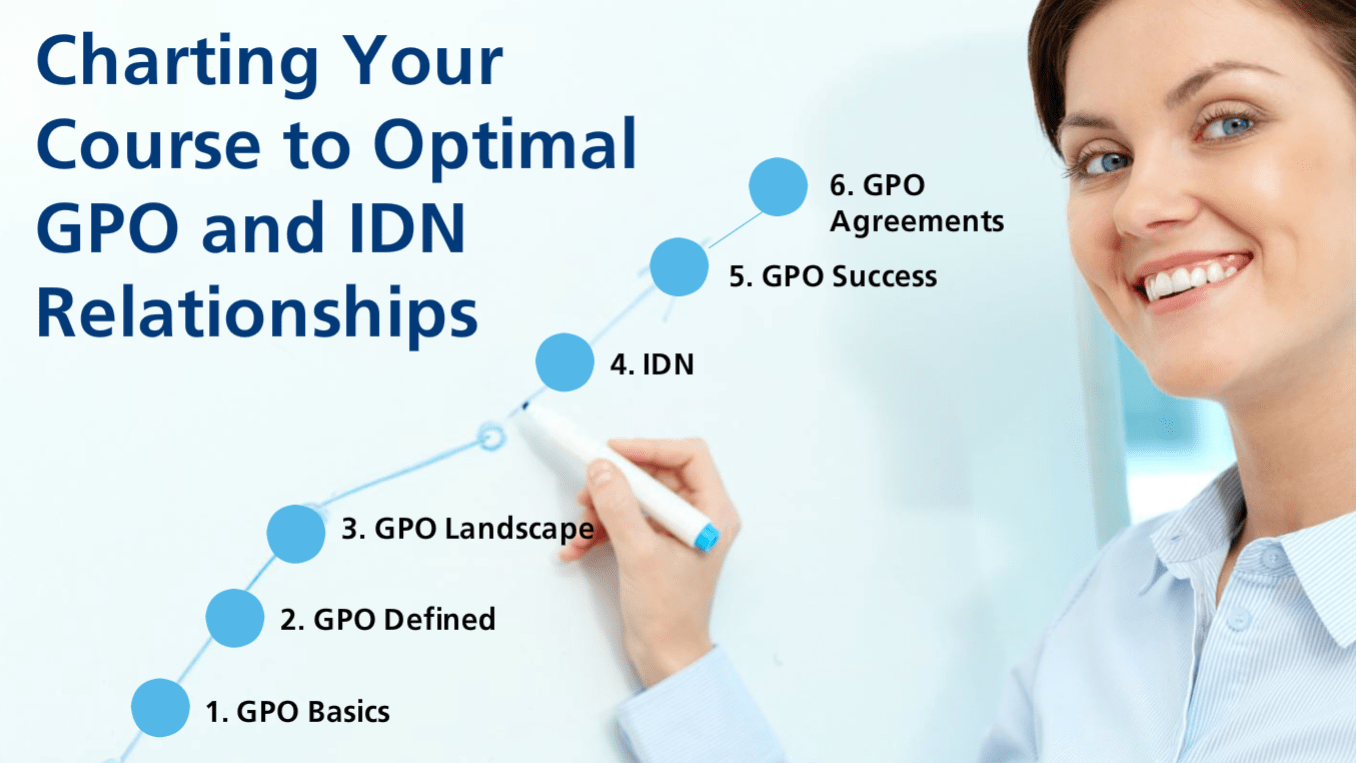 Charting Your Course to Optimal GPO and IDN Relationships

6. GPO Agreements

5. GPO Success

4. IDN

3. GPO Landscape

2. GPO Defined

1. GPO Basics